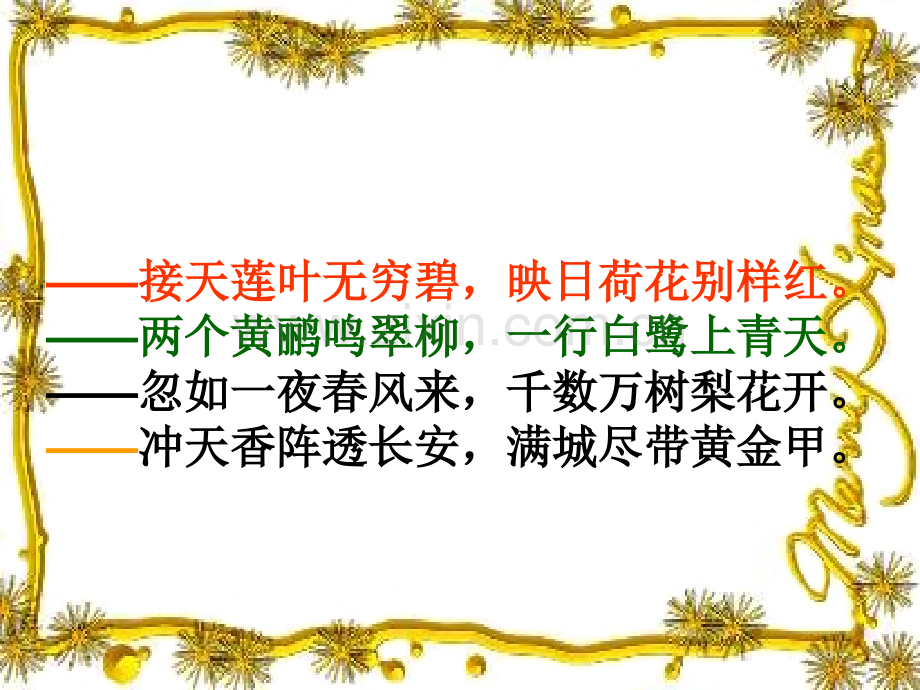 ——接天莲叶无穷碧，映日荷花别样红。
——两个黄鹂鸣翠柳，一行白鹭上青天。
——忽如一夜春风来，千数万树梨花开。
——冲天香阵透长安，满城尽带黄金甲。

Merry Xmas